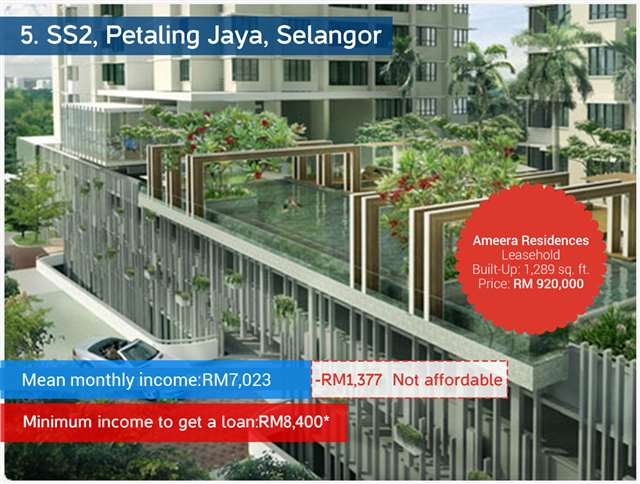 5. SS2, Petaling Jaya, Selangor

Ameera Residences
Leasehold
Built-Up: 1,289 sq. ft.
Price: RM 920,000

Mean monthly income:RM7,023

-RM1,377 Not affordable

Minimum income to get a loan:RM8,400*